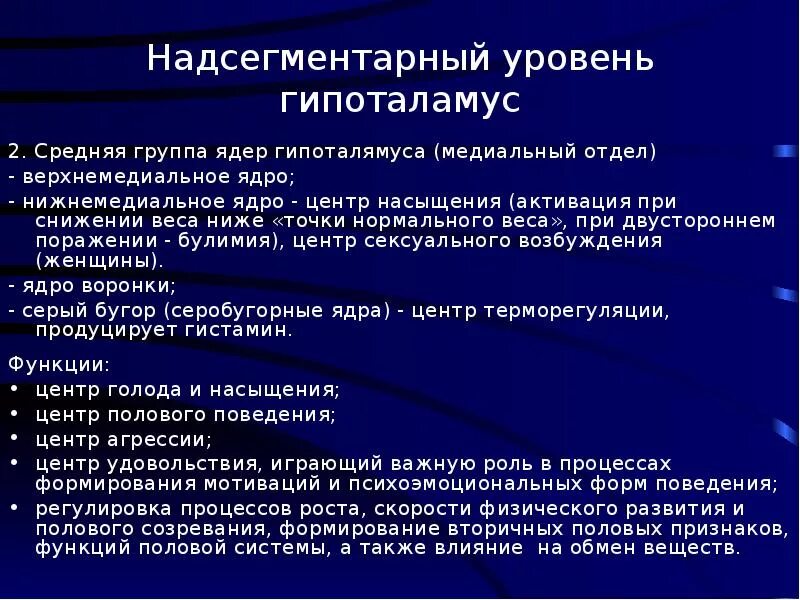 Надсегментарный уровень гипоталамус

2. Средняя группа ядер гипоталямуса (медиальный отдел)
- верхнемедиальное ядро;
- нижнемедиальное ядро - центр насыщения (активация при снижении веса ниже «точки нормального веса», при двустороннем поражении - булимия), центр сексуального возбуждения (женщины).
- ядро воронки;
- серый бугор (серобугорные ядра) - центр терморегуляции, продуцирует гистамин.

Функции:
• центр голода и насыщения;
• центр полового поведения;
• центр агрессии;
• центр удовольствия, играющий важную роль в процессах формирования мотиваций и психоэмоциональных форм поведения;
• регулировка процессов роста, скорости физического развития и полового созревания, формирование вторичных половых признаков, функций половой системы, а также влияние на обмен веществ.